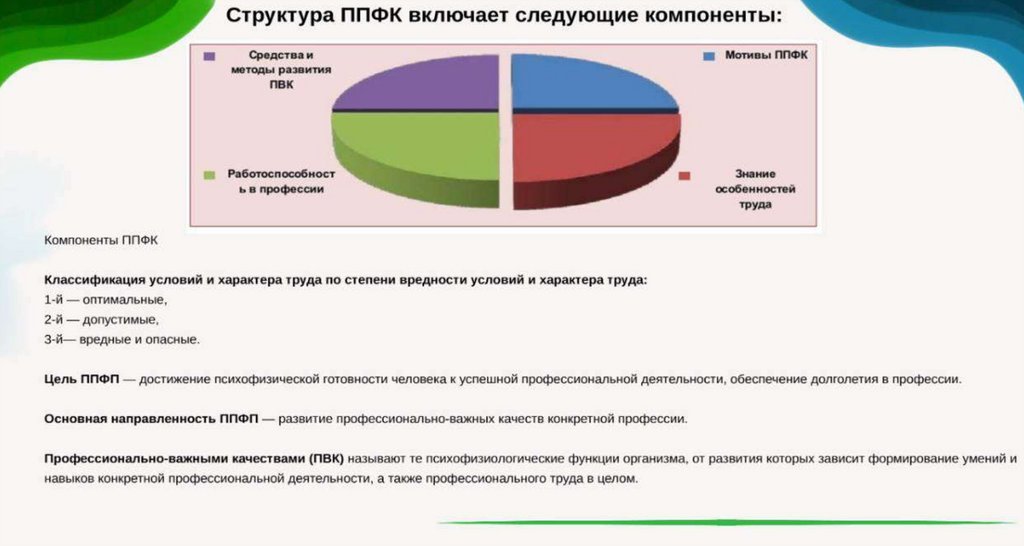 Структура ППФК включает следующие компоненты:

Средства и методы развития ПВК

Мотивы ППФК

Работоспособность в профессии

Знание особенностей труда

Компоненты ППФК

**Классификация условий и характера труда по степени вредности условий и характера труда:**
1-й — оптимальные,
2-й — допустимые,
3-й— вредные и опасные.

**Цель ППФП** — достижение психофизической готовности человека к успешной профессиональной деятельности, обеспечение долголетия в профессии.

**Основная направленность ППФП** — развитие профессионально-важных качеств конкретной профессии.

**Профессионально-важными качествами (ПВК)** называют те психофизиологические функции организма, от развития которых зависит формирование умений и навыков конкретной профессиональной деятельности, а также профессионального труда в целом.